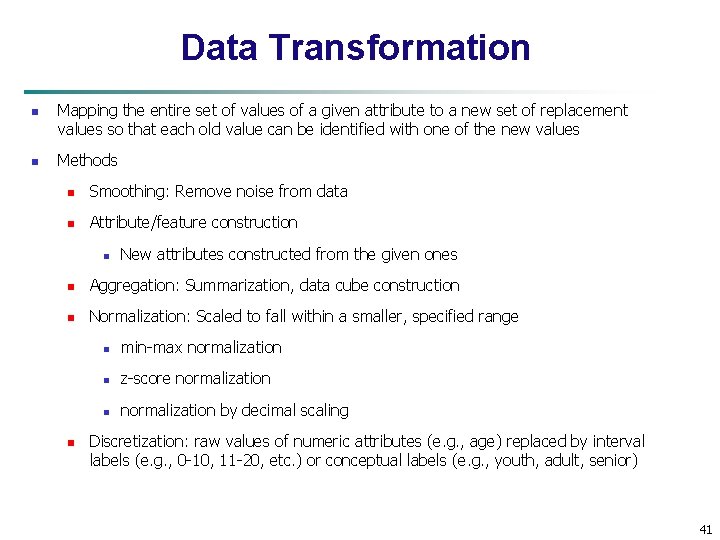 Data Transformation

- Mapping the entire set of values of a given attribute to a new set of replacement values so that each old value can be identified with one of the new values
- Methods
  - Smoothing: Remove noise from data
  - Attribute/feature construction
    - New attributes constructed from the given ones
  - Aggregation: Summarization, data cube construction
  - Normalization: Scaled to fall within a smaller, specified range
    - min-max normalization
    - z-score normalization
    - normalization by decimal scaling
  - Discretization: raw values of numeric attributes (e.g., age) replaced by interval labels (e.g., 0-10, 11-20, etc.) or conceptual labels (e.g., youth, adult, senior)

41